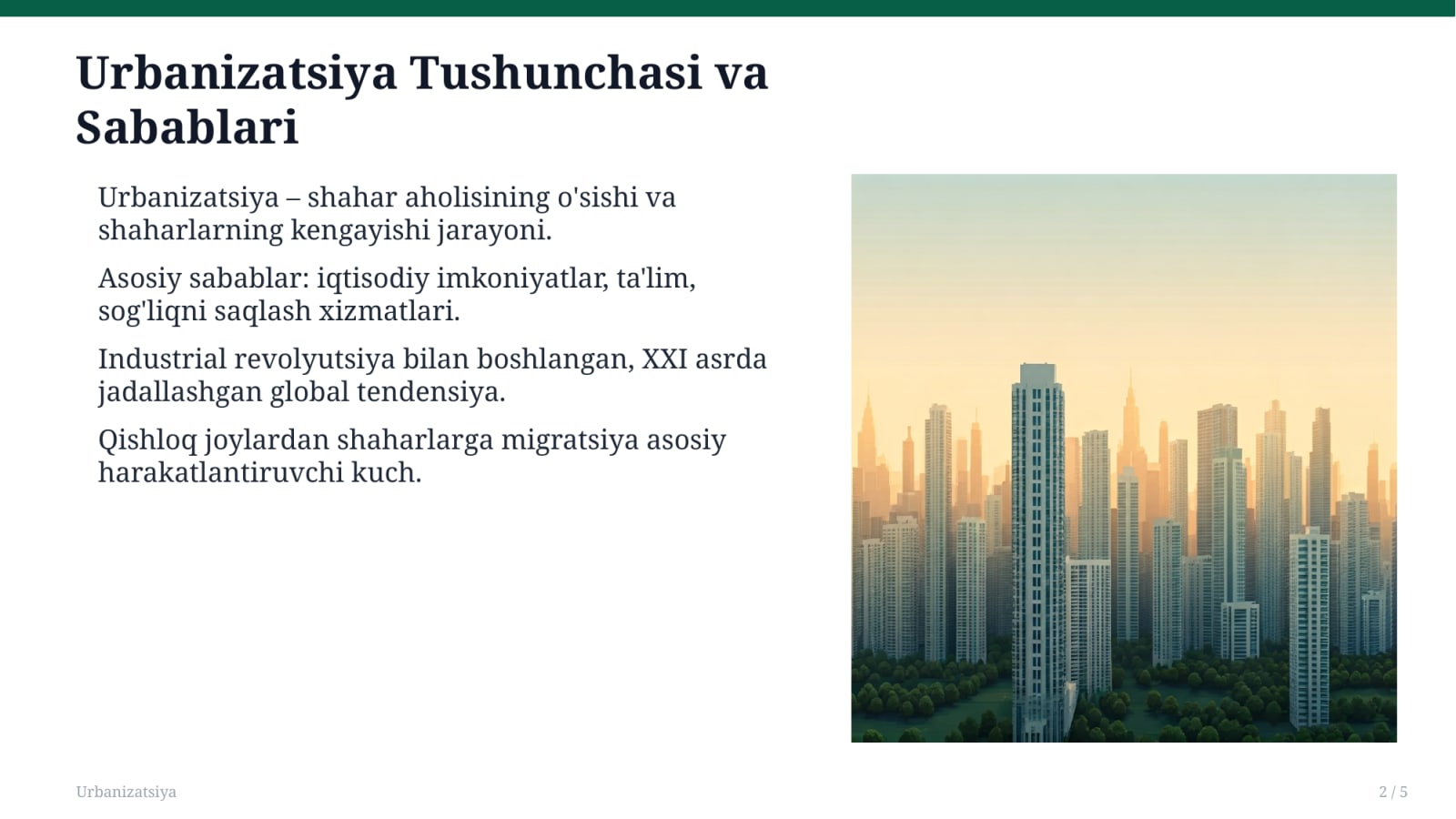 Urbanizatsiya Tushunchasi va Sabablari

Urbanizatsiya – shahar aholisining o'sishi va shaharlarning kengayishi jarayoni.

Asosiy sabablar: iqtisodiy imkoniyatlar, ta'lim, sog'liqni saqlash xizmatlari.

Industrial revolyutsiya bilan boshlangan, XXI asrda jadallashgan global tendensiya.

Qishloq joylardan shaharlarga migratsiya asosiy harakatlantiruvchi kuch.

Urbanizatsiya

2 / 5